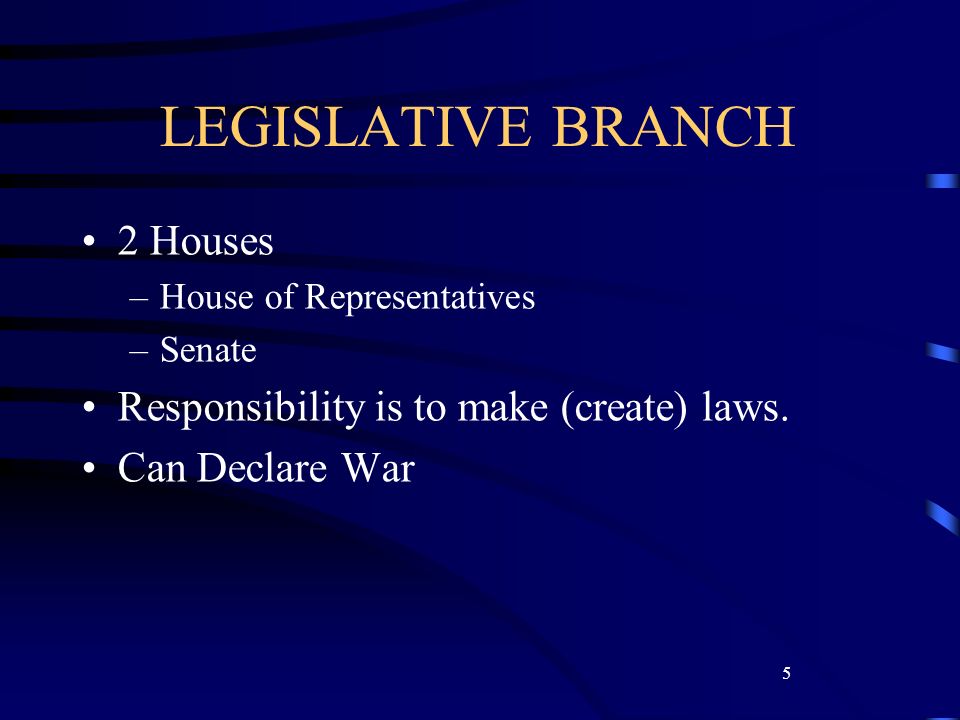 LEGISLATIVE BRANCH

• 2 Houses
– House of Representatives
– Senate
• Responsibility is to make (create) laws.
• Can Declare War

5